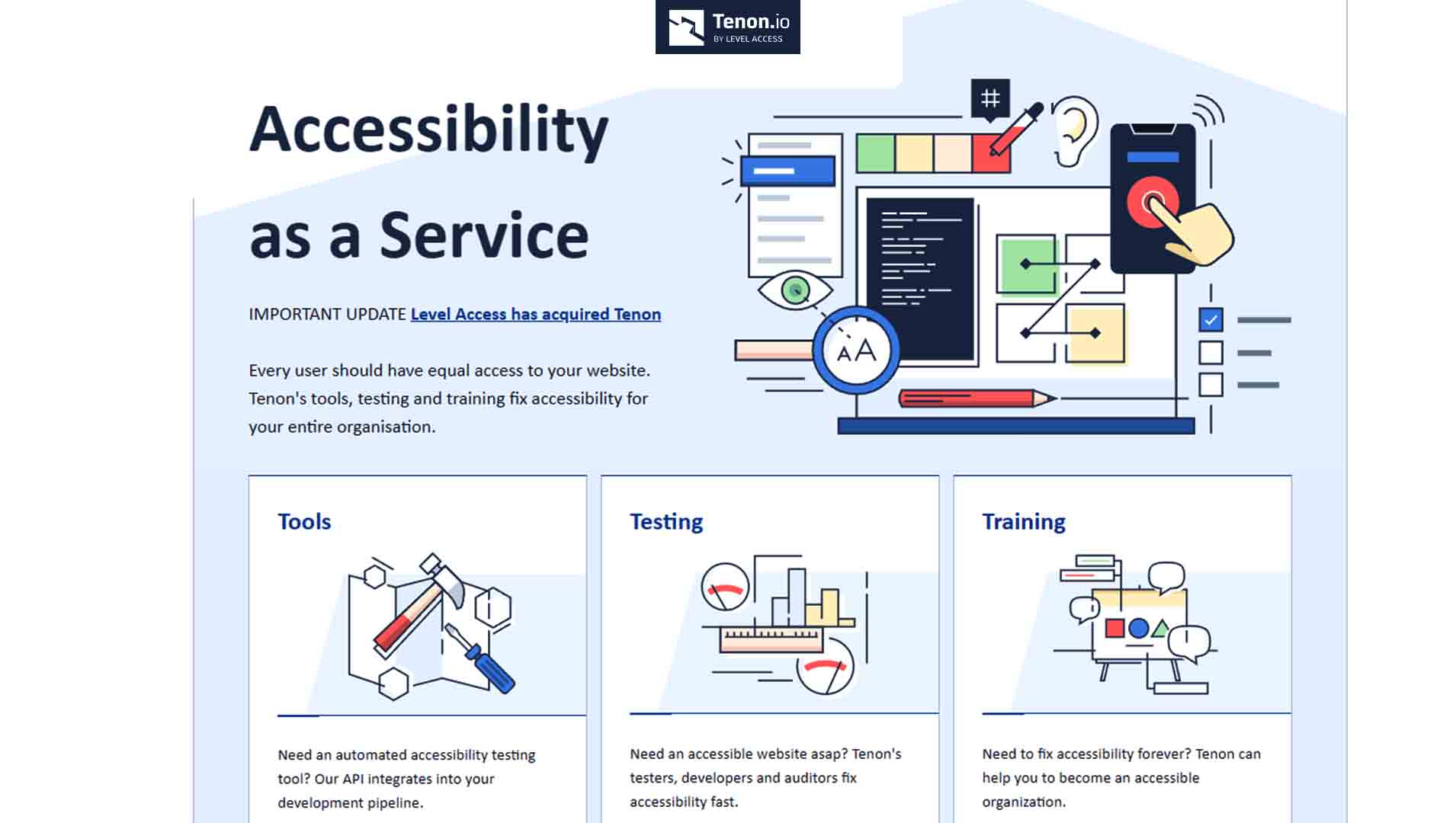 Tenon.io
BY LEVEL ACCESS

Accessibility as a Service

IMPORTANT UPDATE Level Access has acquired Tenon

Every user should have equal access to your website. Tenon's tools, testing and training fix accessibility for your entire organisation.

#

AA

Tools

Need an automated accessibility testing tool? Our API integrates into your development pipeline.

Testing

Need an accessible website asap? Tenon's testers, developers and auditors fix accessibility fast.

Training

Need to fix accessibility forever? Tenon can help you to become an accessible organization.